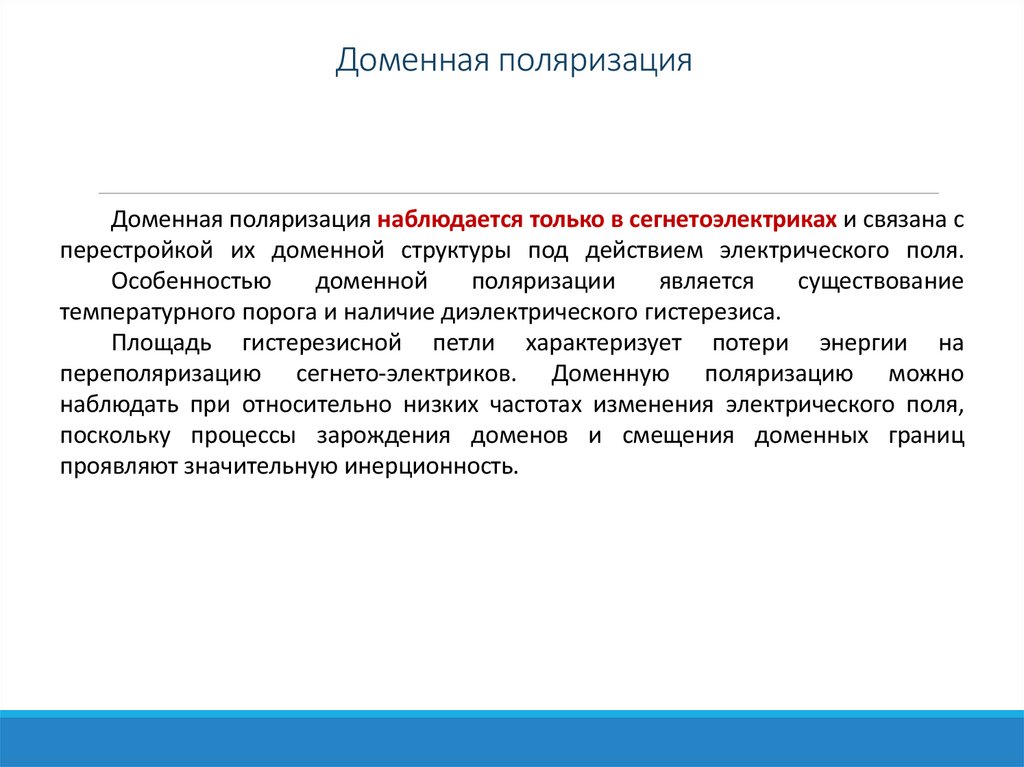 Доменная поляризация

Доменная поляризация наблюдается только в сегнетоэлектриках и связана с перестройкой их доменной структуры под действием электрического поля. Особенностью доменной поляризации является существование температурного порога и наличие диэлектрического гистерезиса.

Площадь гистерезисной петли характеризует потери энергии на переполяризацию сегнето-электриков. Доменную поляризацию можно наблюдать при относительно низких частотах изменения электрического поля, поскольку процессы зарождения доменов и смещения доменных границ проявляют значительную инерционность.